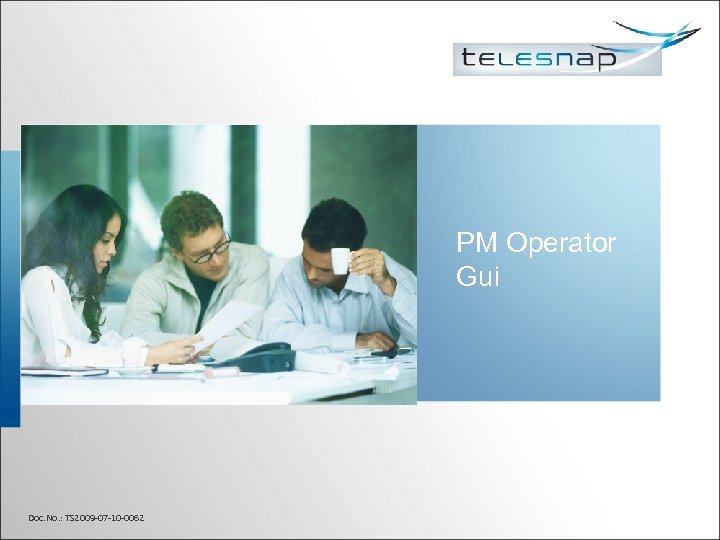 telesnap

PM Operator Gui

Doc. No.: TS2009-07-10-0062